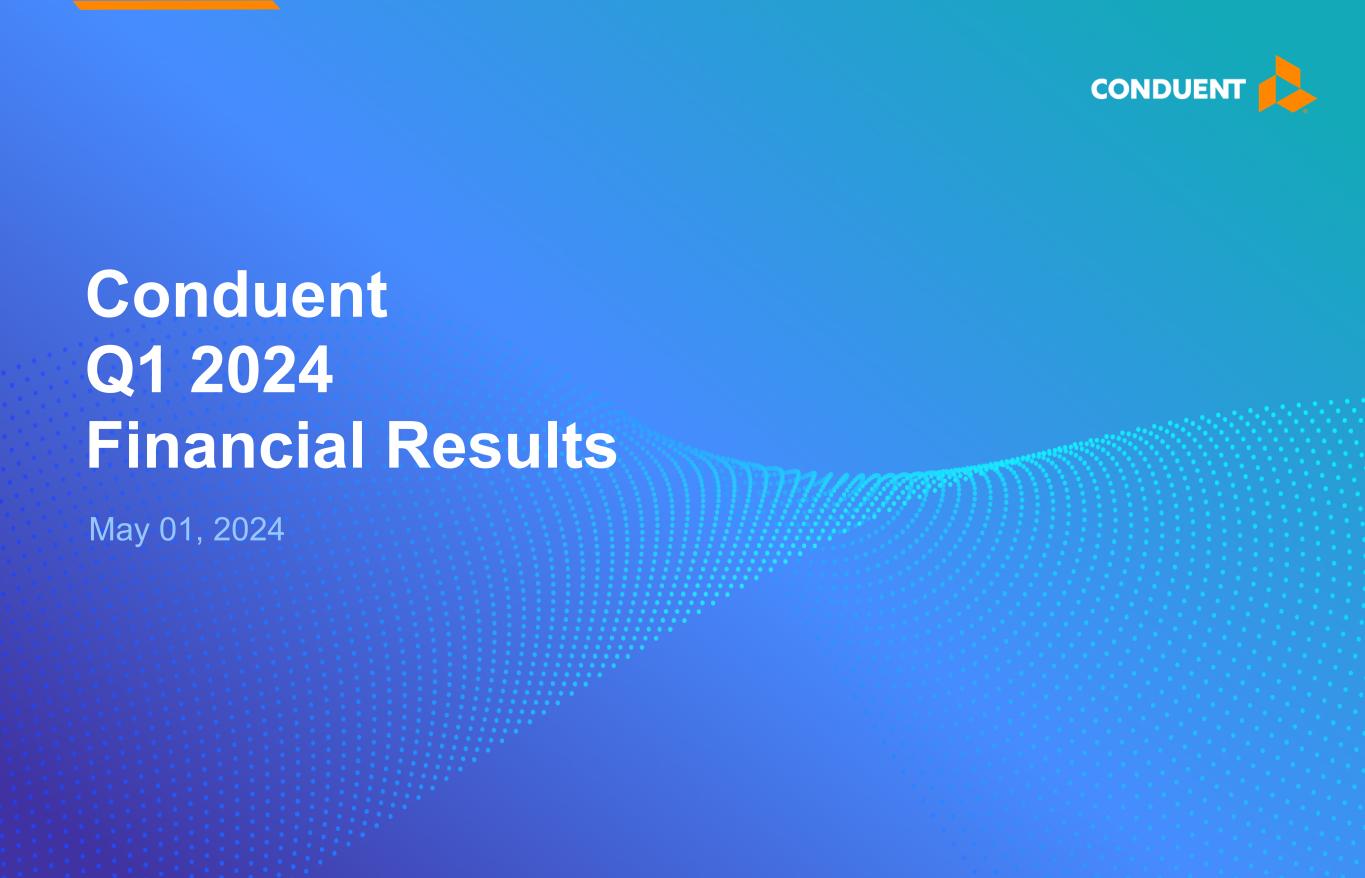 CONDUENT

Conduent
Q1 2024
Financial Results

May 01, 2024